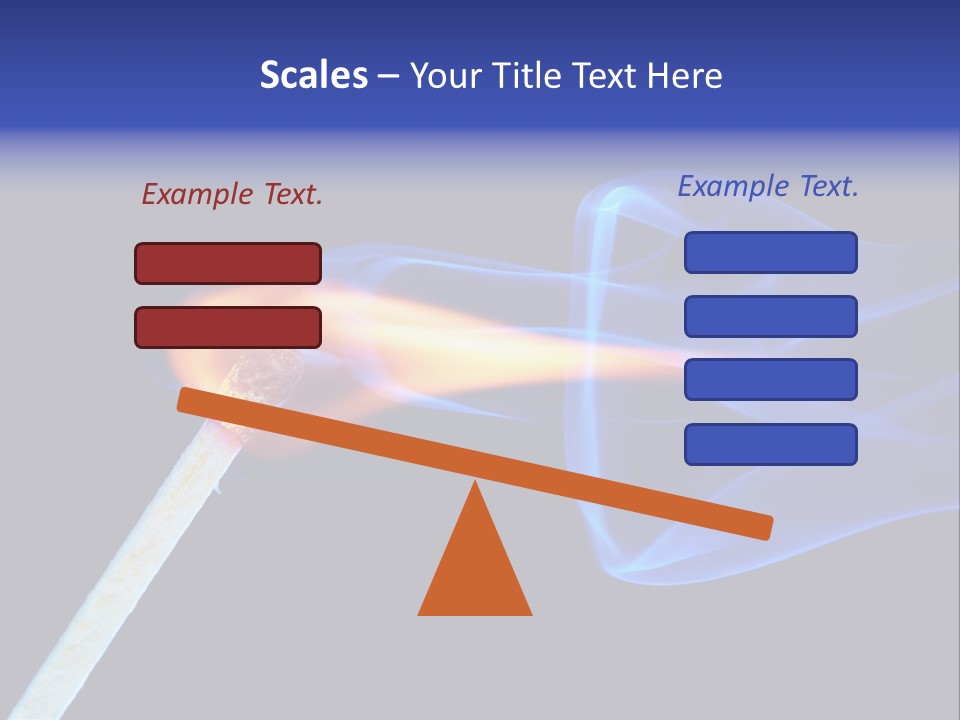 Scales – Your Title Text Here

Example Text.

Example Text.